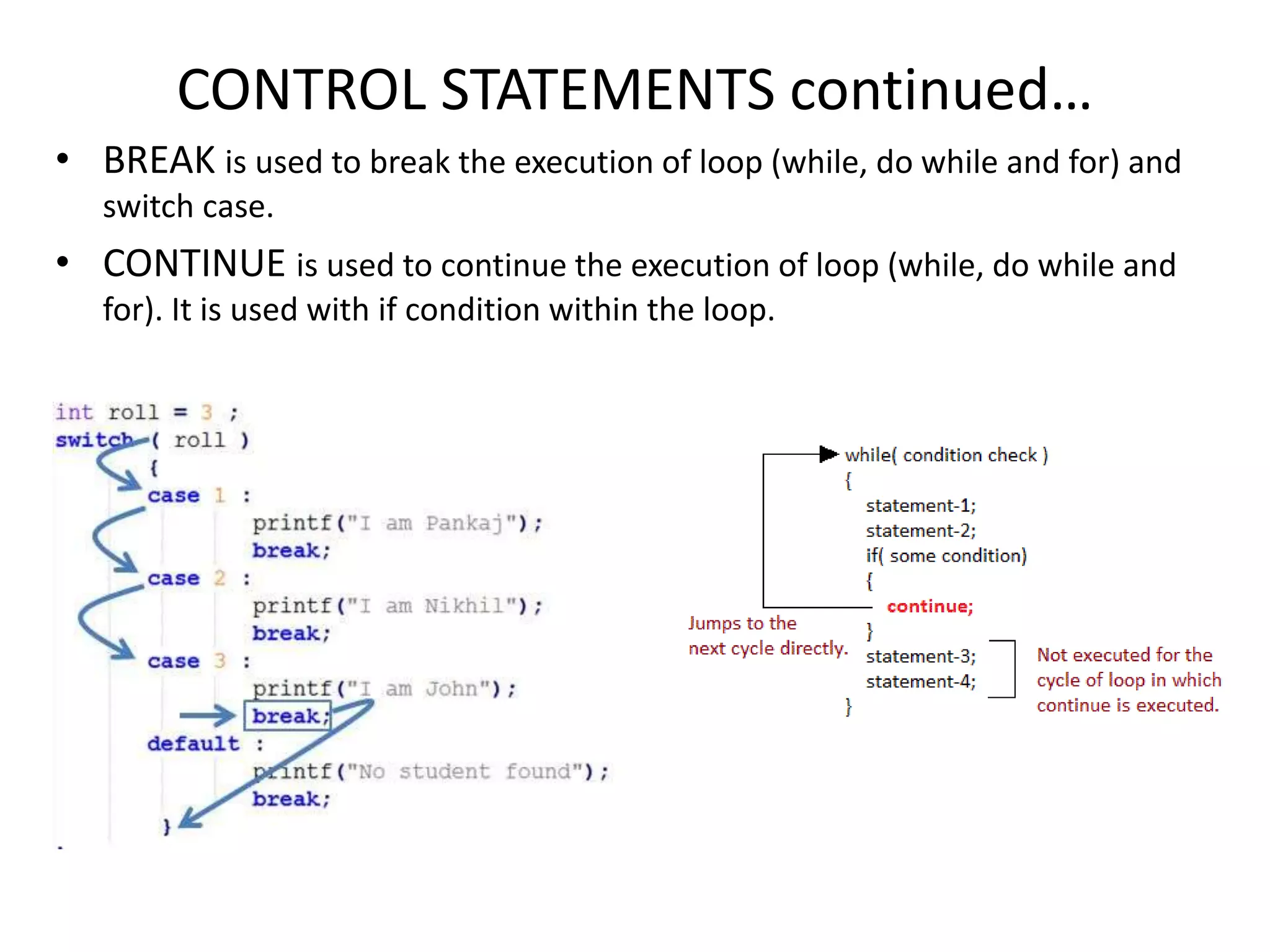 CONTROL STATEMENTS continued…

• BREAK is used to break the execution of loop (while, do while and for) and switch case.

• CONTINUE is used to continue the execution of loop (while, do while and for). It is used with if condition within the loop.

int roll = 3 ;
switch ( roll )
{
case 1 :
printf("I am Pankaj");
break;
case 2 :
printf("I am Nikhil");
break;
case 3 :
printf("I am John");
break;
default :
printf("No student found");
break;
}

while( condition check )
{
statement-1;
statement-2;
if( some condition)
{
continue;
}
statement-3;
statement-4;
}

Jumps to the next cycle directly.

Not executed for the cycle of loop in which continue is executed.